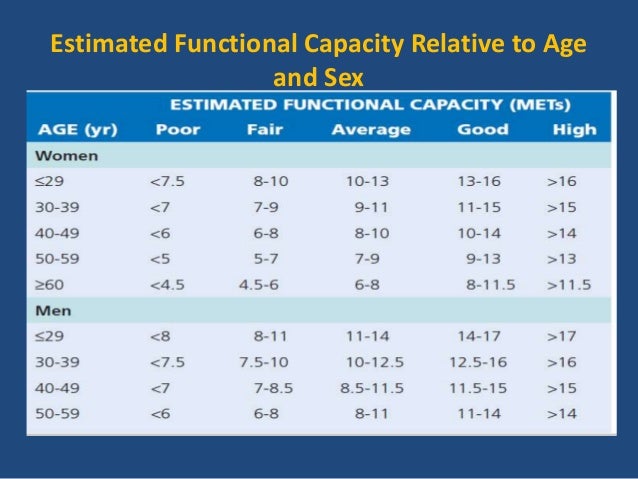 Estimated Functional Capacity Relative to Age and Sex

| | ESTIMATED FUNCTIONAL CAPACITY (METs) | | | | |
|---|---|---|---|---|---|
| AGE (yr) | Poor | Fair | Average | Good | High |
| Women | | | | | |
| ≤29 | <7.5 | 8-10 | 10-13 | 13-16 | >16 |
| 30-39 | <7 | 7-9 | 9-11 | 11-15 | >15 |
| 40-49 | <6 | 6-8 | 8-10 | 10-14 | >14 |
| 50-59 | <5 | 5-7 | 7-9 | 9-13 | >13 |
| ≥60 | <4.5 | 4.5-6 | 6-8 | 8-11.5 | >11.5 |
| Men | | | | | |
| ≤29 | <8 | 8-11 | 11-14 | 14-17 | >17 |
| 30-39 | <7.5 | 7.5-10 | 10-12.5 | 12.5-16 | >16 |
| 40-49 | <7 | 7-8.5 | 8.5-11.5 | 11.5-15 | >15 |
| 50-59 | <6 | 6-8 | 8-11 | 11-14 | >14 |